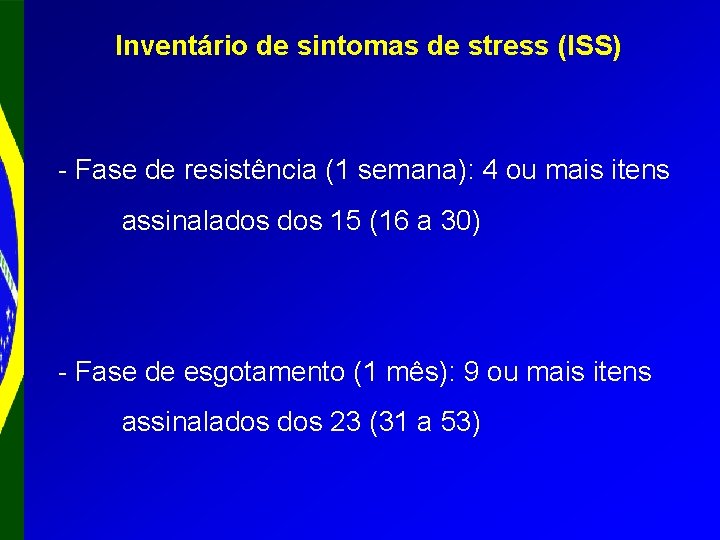 Inventário de sintomas de stress (ISS)

- Fase de resistência (1 semana): 4 ou mais itens assinalados dos 15 (16 a 30)

- Fase de esgotamento (1 mês): 9 ou mais itens assinalados dos 23 (31 a 53)